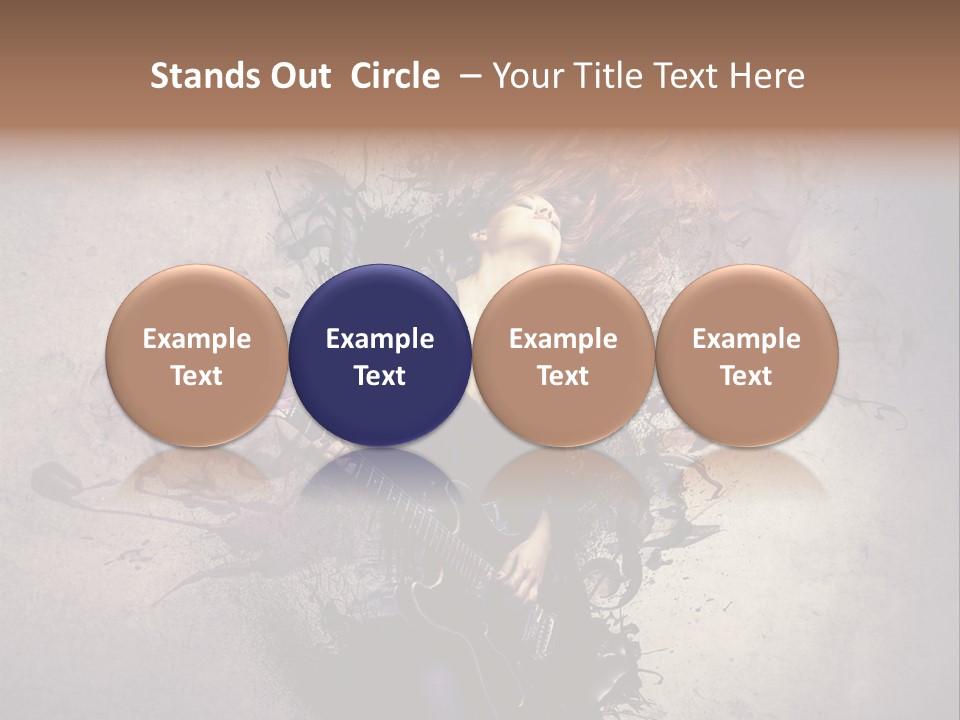 Stands Out Circle – Your Title Text Here

Example Text

Example Text

Example Text

Example Text